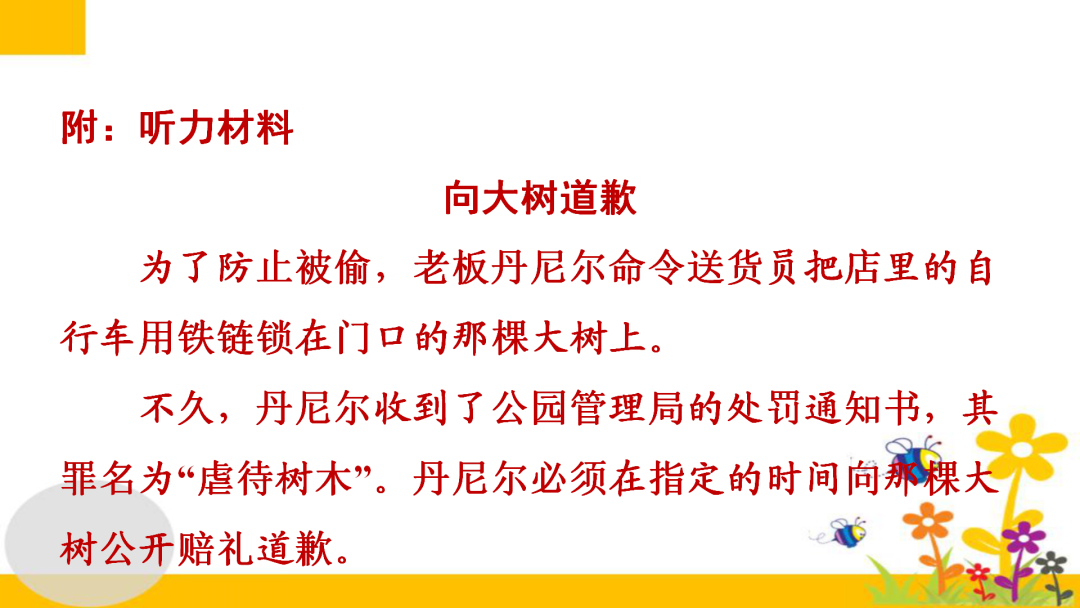 附：听力材料

向大树道歉

为了防止被偷，老板丹尼尔命令送货员把店里的自行车用铁链锁在门口的那棵大树上。

不久，丹尼尔收到了公园管理局的处罚通知书，其罪名为“虐待树木”。丹尼尔必须在指定的时间向那棵大树公开赔礼道歉。